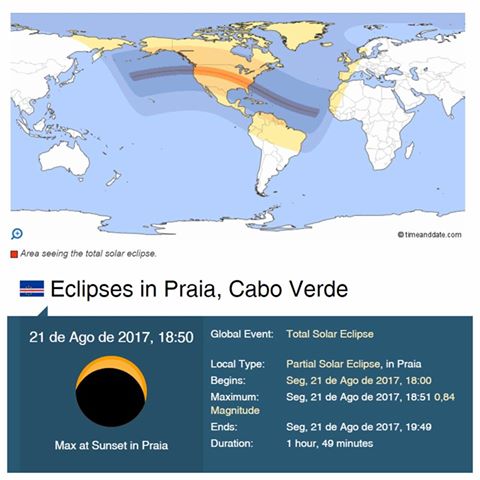 © timeanddate.com

Area seeing the total solar eclipse.

Eclipses in Praia, Cabo Verde

21 de Ago de 2017, 18:50

Max at Sunset in Praia

Global Event: Total Solar Eclipse

Local Type: Partial Solar Eclipse, in Praia
Begins: Seg, 21 de Ago de 2017, 18:00
Maximum: Seg, 21 de Ago de 2017, 18:51 0,84 Magnitude
Ends: Seg, 21 de Ago de 2017, 19:49
Duration: 1 hour, 49 minutes